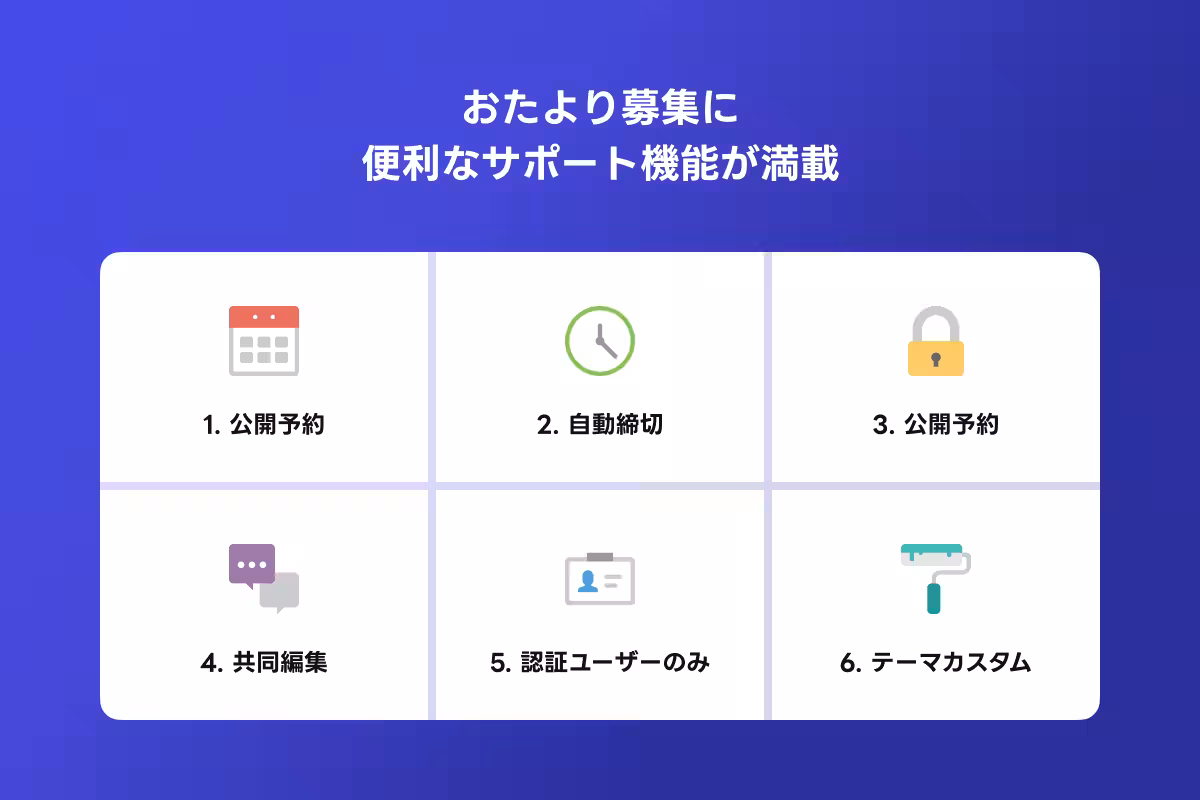 おたより募集に
便利なサポート機能が満載

1. 公開予約

2. 自動締切

3. 公開予約

4. 共同編集

5. 認証ユーザーのみ

6. テーマカスタム